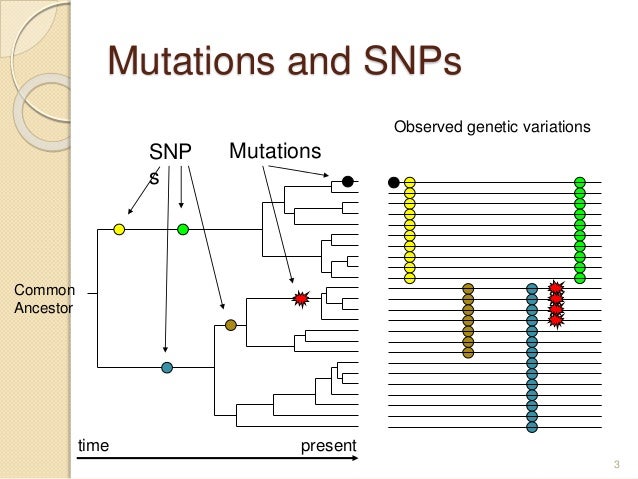 Mutations and SNPs

Observed genetic variations

SNP s

Mutations

Common Ancestor

time

present

3